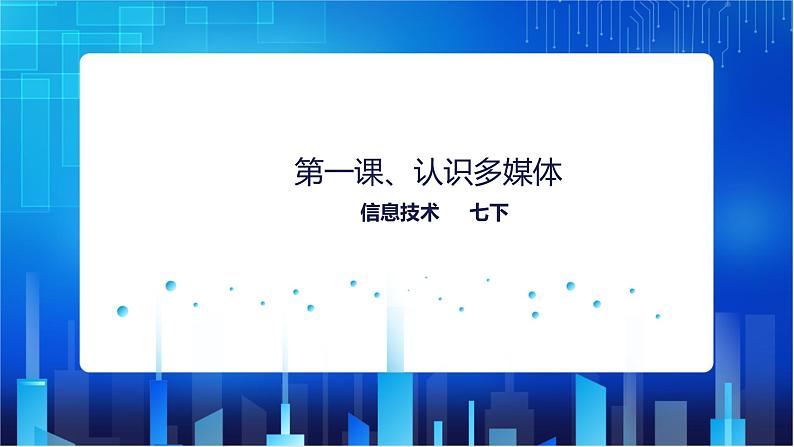 第一课、认识多媒体

信息技术　七下